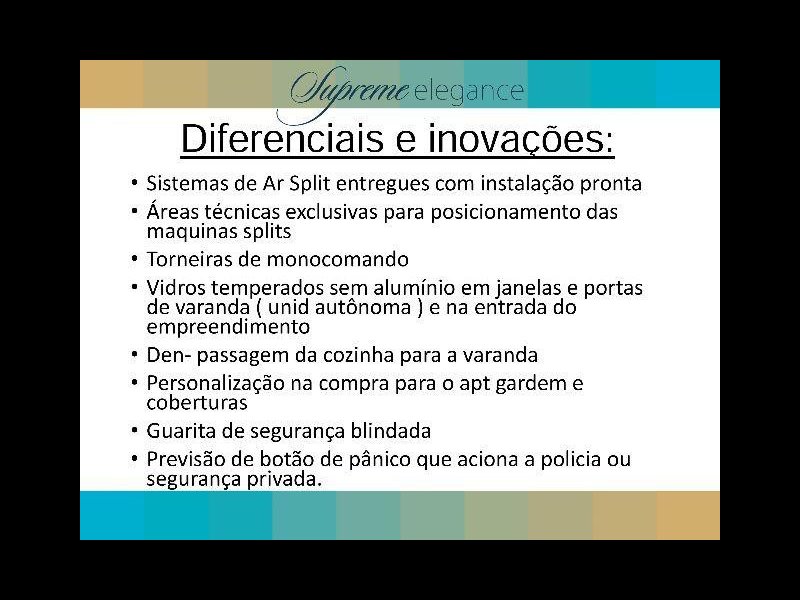 Supreme elegance

Diferenciais e inovações:

• Sistemas de Ar Split entregues com instalação pronta
• Áreas técnicas exclusivas para posicionamento das maquinas splits
• Torneiras de monocomando
• Vidros temperados sem alumínio em janelas e portas de varanda ( unid autônoma ) e na entrada do empreendimento
• Den- passagem da cozinha para a varanda
• Personalização na compra para o apt gardem e coberturas
• Guarita de segurança blindada
• Previsão de botão de pânico que aciona a policia ou segurança privada.